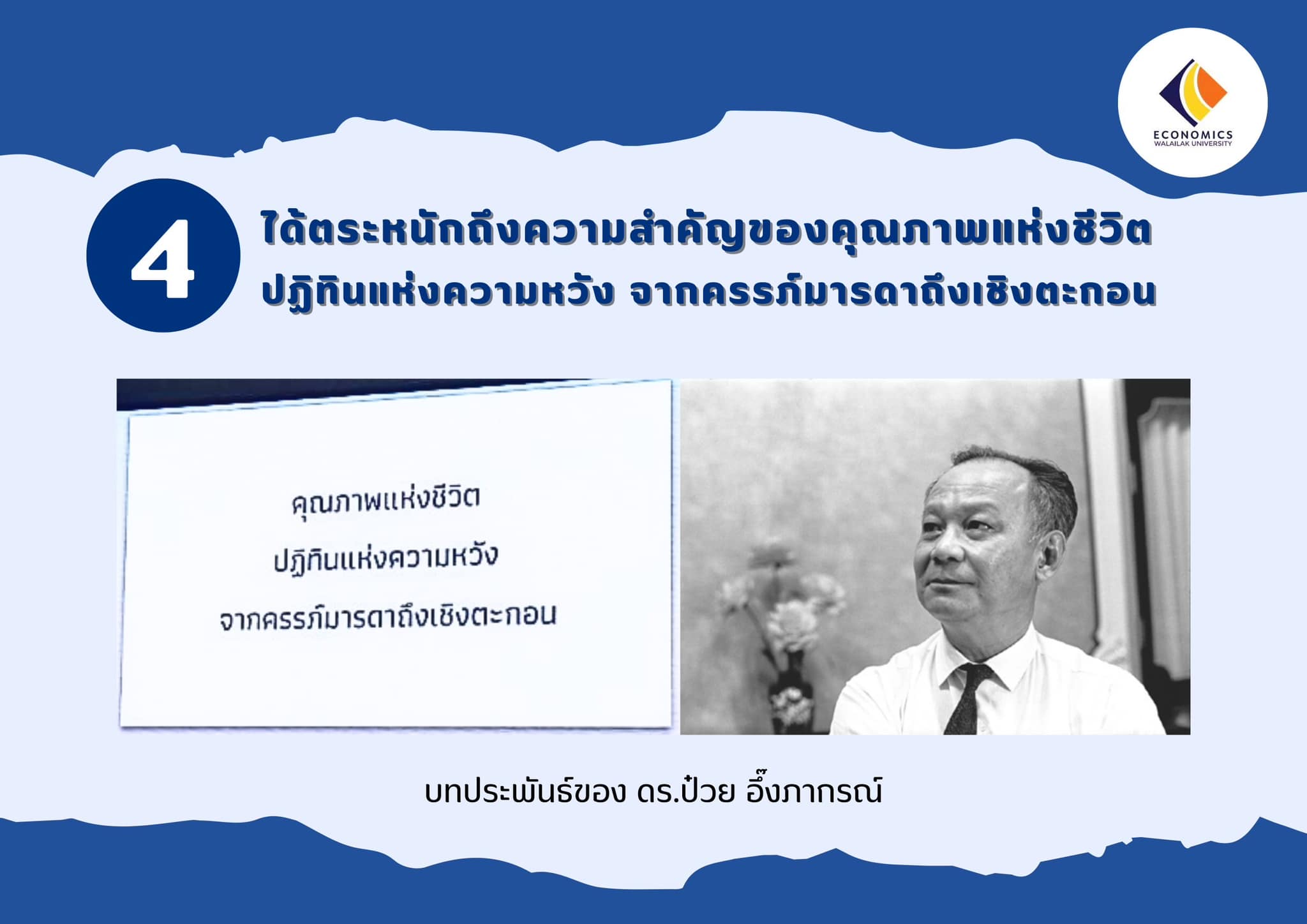 ECONOMICS
WALAILAK UNIVERSITY

4

ได้ตระหนักถึงความสำคัญของคุณภาพแห่งชีวิต ปฏิทินแห่งความหวัง จากครรภ์มารดาถึงเชิงตะกอน

คุณภาพแห่งชีวิต
ปฏิทินแห่งความหวัง
จากครรภ์มารดาถึงเชิงตะกอน

บทประพันธ์ของ ดร.ป๋วย อึ๊งภากรณ์